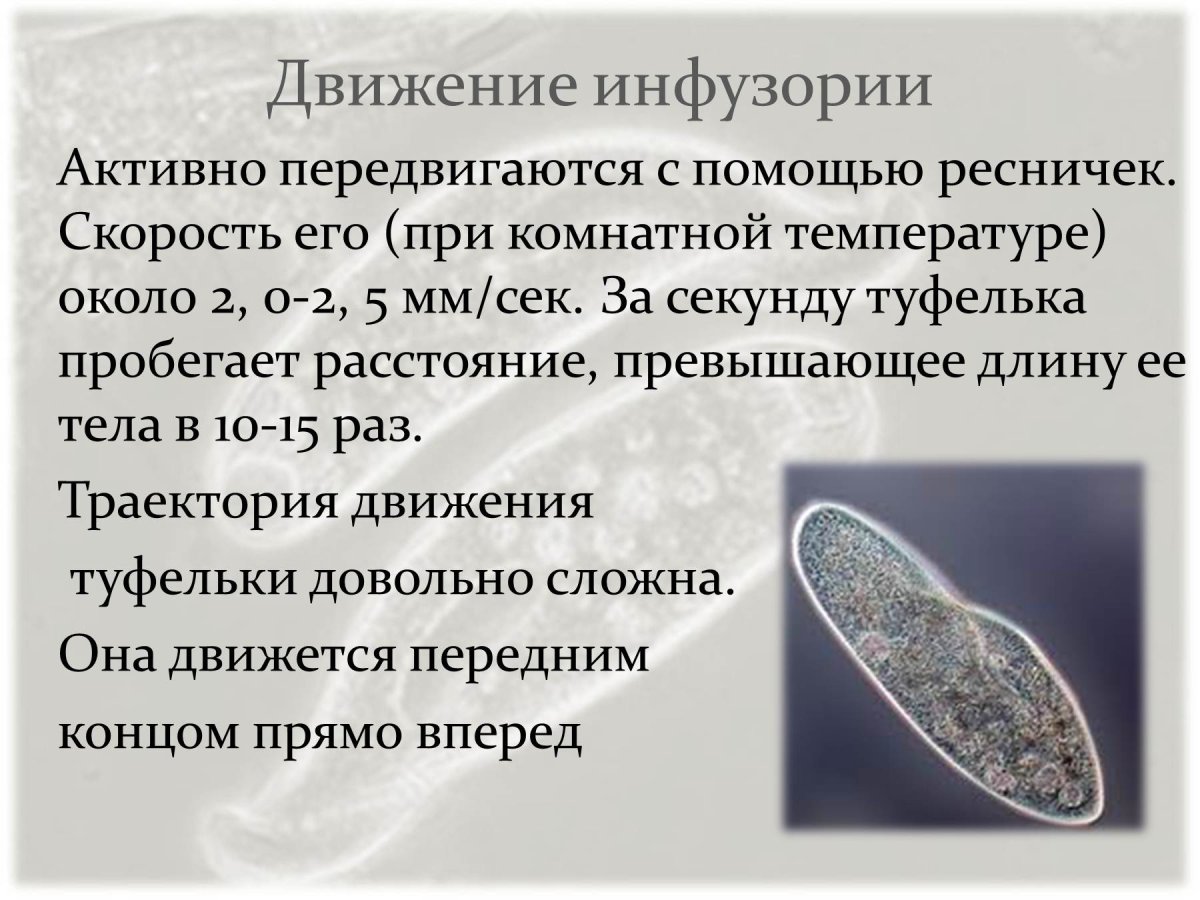 Движение инфузории

Активно передвигаются с помощью ресничек. Скорость его (при комнатной температуре) около 2, 0-2, 5 мм/сек. За секунду туфелька пробегает расстояние, превышающее длину ее тела в 10-15 раз.

Траектория движения

туфельки довольно сложна.

Она движется передним

концом прямо вперед